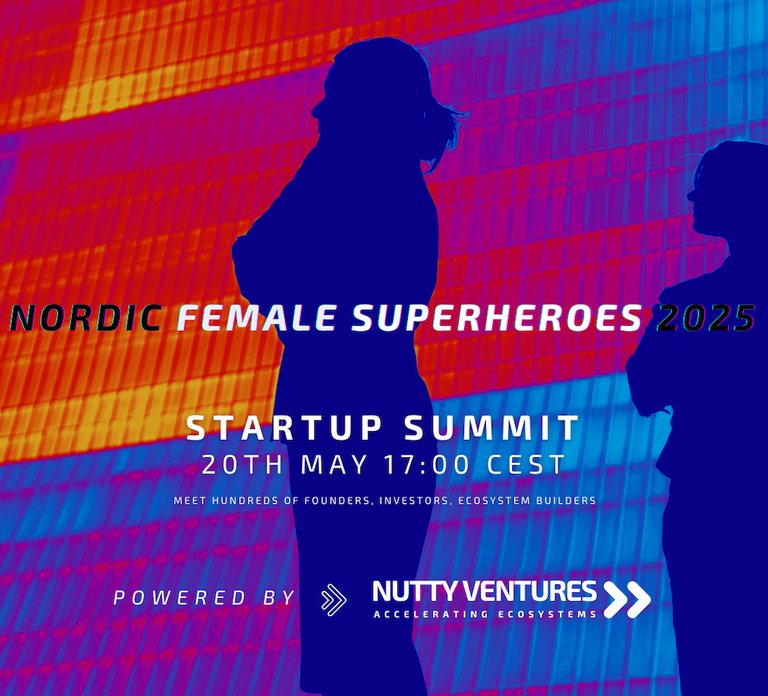 NORDIC FEMALE SUPERHEROES 2025

STARTUP SUMMIT
20TH MAY 17:00 CEST

MEET HUNDREDS OF FOUNDERS, INVESTORS, ECOSYSTEM BUILDERS

POWERED BY

NUTTY VENTURES
ACCELERATING ECOSYSTEMS